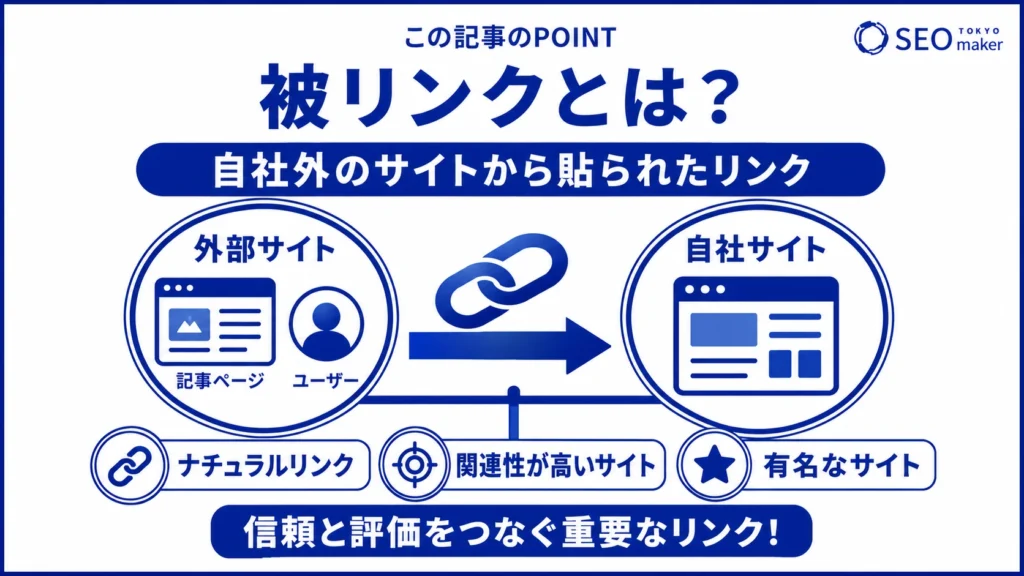 この記事のPOINT

SEO TOKYO maker

被リンクとは？

自社外のサイトから貼られたリンク

外部サイト

記事ページ

ユーザー

自社サイト

ナチュラルリンク

関連性が高いサイト

有名なサイト

信頼と評価をつなぐ重要なリンク！